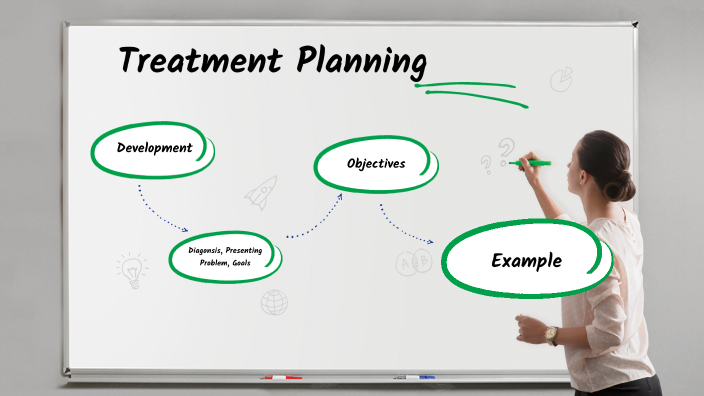 Treatment Planning

Development

Diagonsis, Presenting Problem, Goals

Objectives

Example